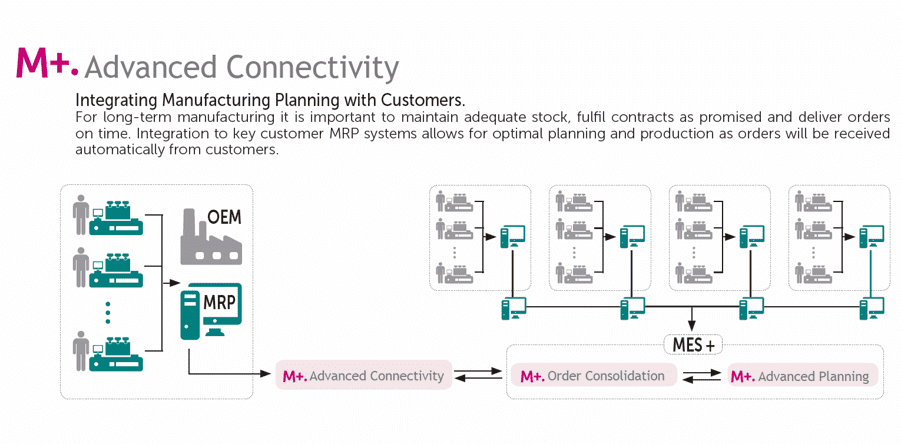 M+. Advanced Connectivity

Integrating Manufacturing Planning with Customers.
For long-term manufacturing it is important to maintain adequate stock, fulfil contracts as promised and deliver orders on time. Integration to key customer MRP systems allows for optimal planning and production as orders will be received automatically from customers.

OEM

MRP

MES +

M+. Advanced Connectivity

M+. Order Consolidation

M+. Advanced Planning